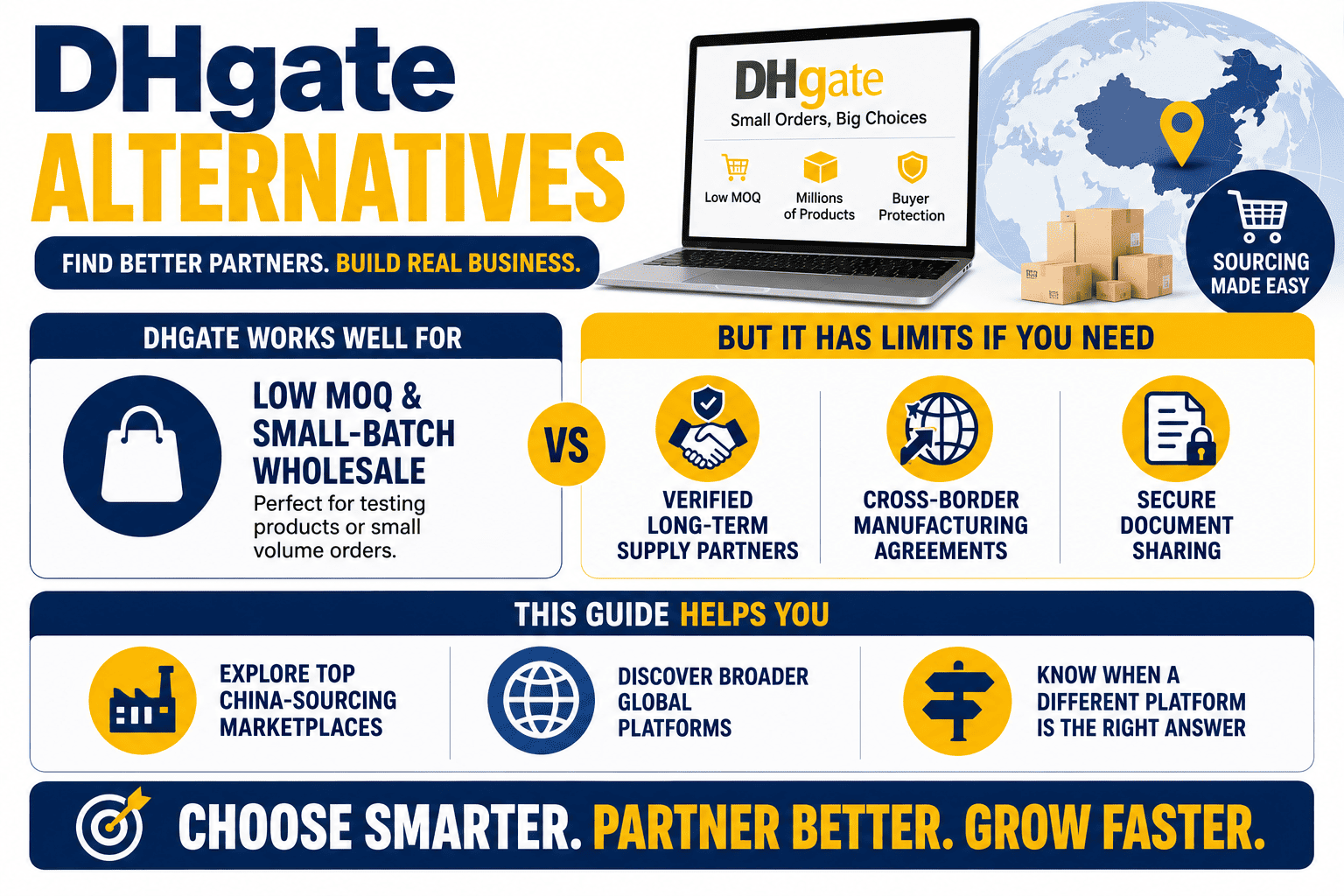 DHgate
ALTERNATIVES

FIND BETTER PARTNERS. BUILD REAL BUSINESS.

DHgate
Small Orders, Big Choices

Low MOQ
Millions of Products
Buyer Protection

SOURCING MADE EASY

DHGATE WORKS WELL FOR

LOW MOQ & SMALL-BATCH WHOLESALE
Perfect for testing products or small volume orders.

VS

BUT IT HAS LIMITS IF YOU NEED

VERIFIED LONG-TERM SUPPLY PARTNERS

CROSS-BORDER MANUFACTURING AGREEMENTS

SECURE DOCUMENT SHARING

THIS GUIDE HELPS YOU

EXPLORE TOP CHINA-SOURCING MARKETPLACES

DISCOVER BROADER GLOBAL PLATFORMS

KNOW WHEN A DIFFERENT PLATFORM IS THE RIGHT ANSWER

CHOOSE SMARTER. PARTNER BETTER. GROW FASTER.